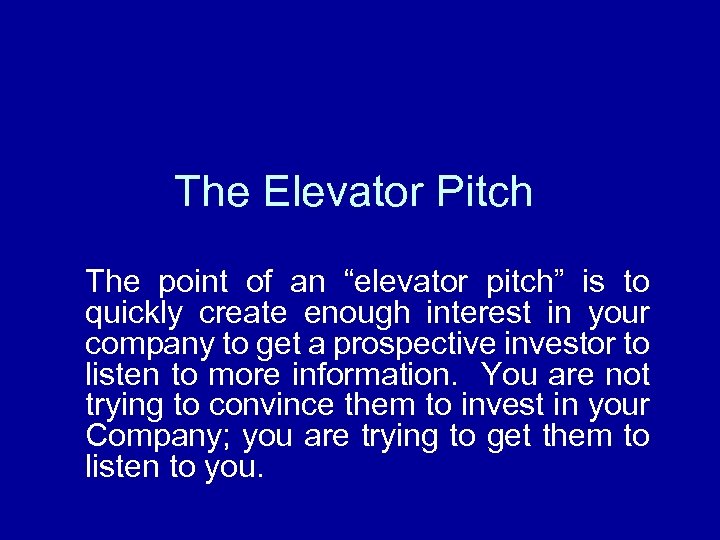 The Elevator Pitch

The point of an “elevator pitch” is to quickly create enough interest in your company to get a prospective investor to listen to more information. You are not trying to convince them to invest in your Company; you are trying to get them to listen to you.